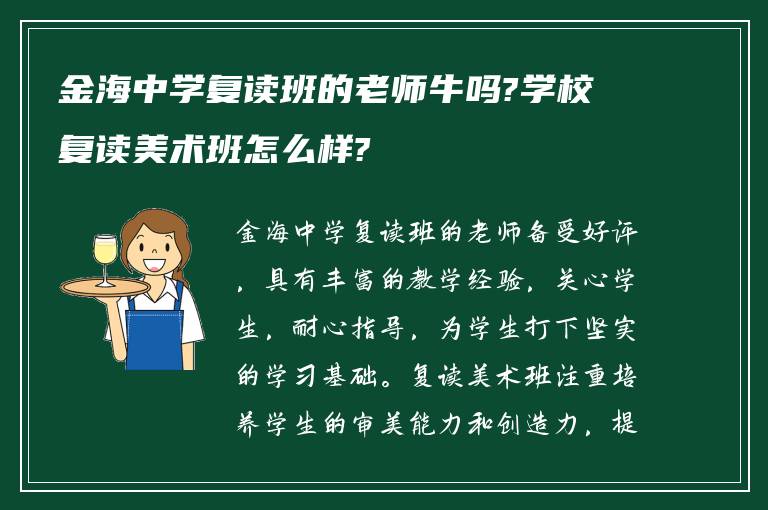 金海中学复读班的老师牛吗?学校复读美术班怎么样?

金海中学复读班的老师备受好评，具有丰富的教学经验，关心学生，耐心指导，为学生打下坚实的学习基础。复读美术班注重培养学生的审美能力和创造力，提